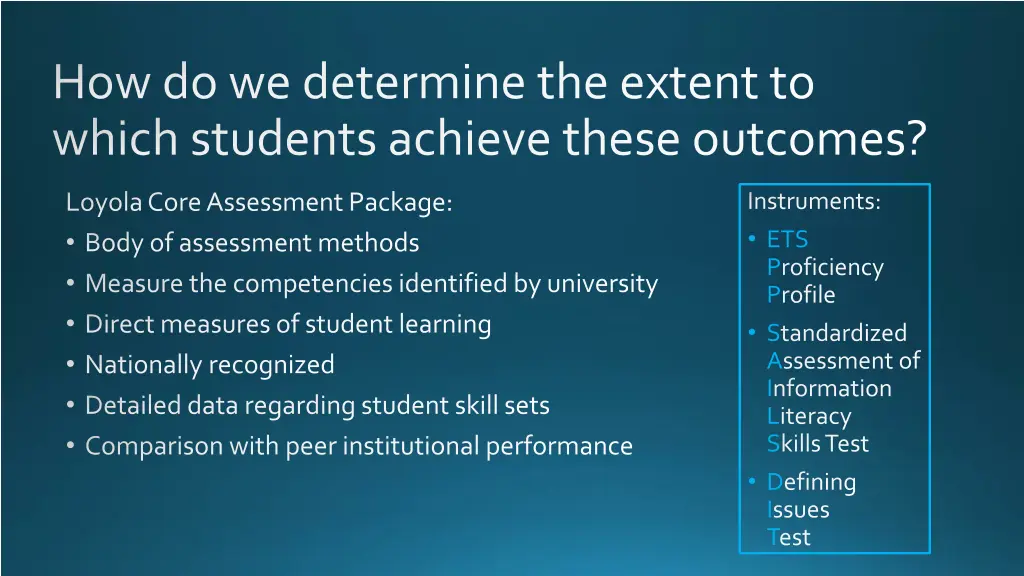 How do we determine the extent to which students achieve these outcomes?

Loyola Core Assessment Package:
• Body of assessment methods
• Measure the competencies identified by university
• Direct measures of student learning
• Nationally recognized
• Detailed data regarding student skill sets
• Comparison with peer institutional performance

Instruments:
• ETS Proficiency Profile
• Standardized Assessment of Information Literacy Skills Test
• Defining Issues Test